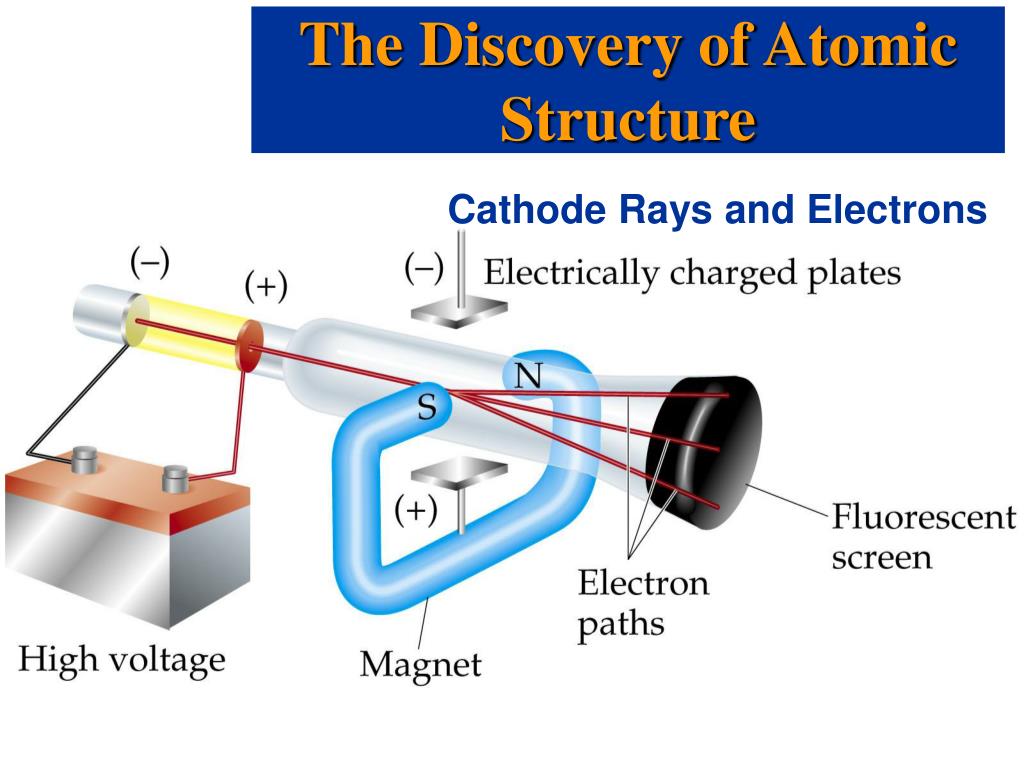 The Discovery of Atomic Structure

Cathode Rays and Electrons

(–)

(+)

(–) Electrically charged plates

N

S

(+)

Fluorescent screen

Electron paths

High voltage

Magnet